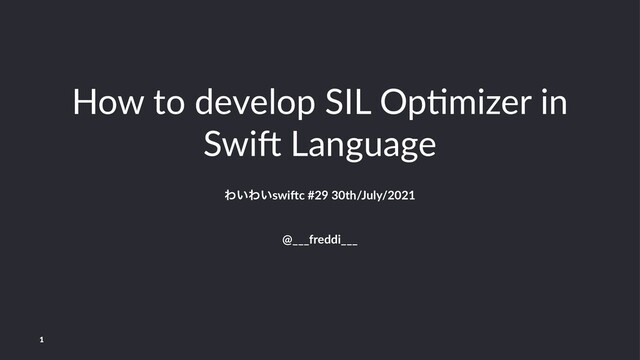 How to develop SIL Optimizer in Swift Language

わいわいswiftc #29 30th/July/2021

@___freddi___

1